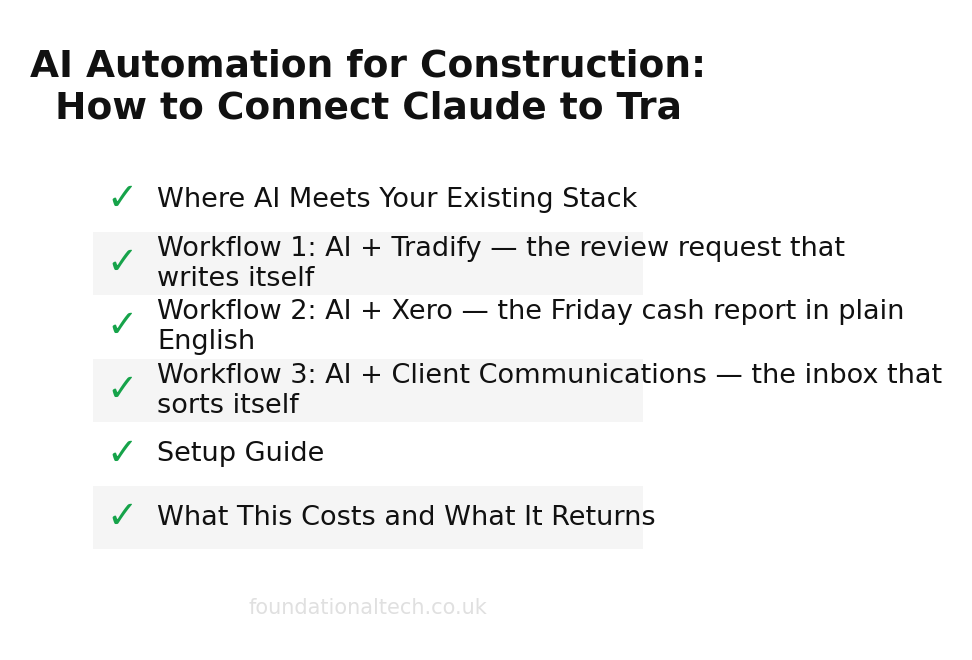 AI Automation for Construction:
How to Connect Claude to Tra

✓ Where AI Meets Your Existing Stack

✓ Workflow 1: AI + Tradify — the review request that writes itself

✓ Workflow 2: AI + Xero — the Friday cash report in plain English

✓ Workflow 3: AI + Client Communications — the inbox that sorts itself

✓ Setup Guide

✓ What This Costs and What It Returns

foundationaltech.co.uk